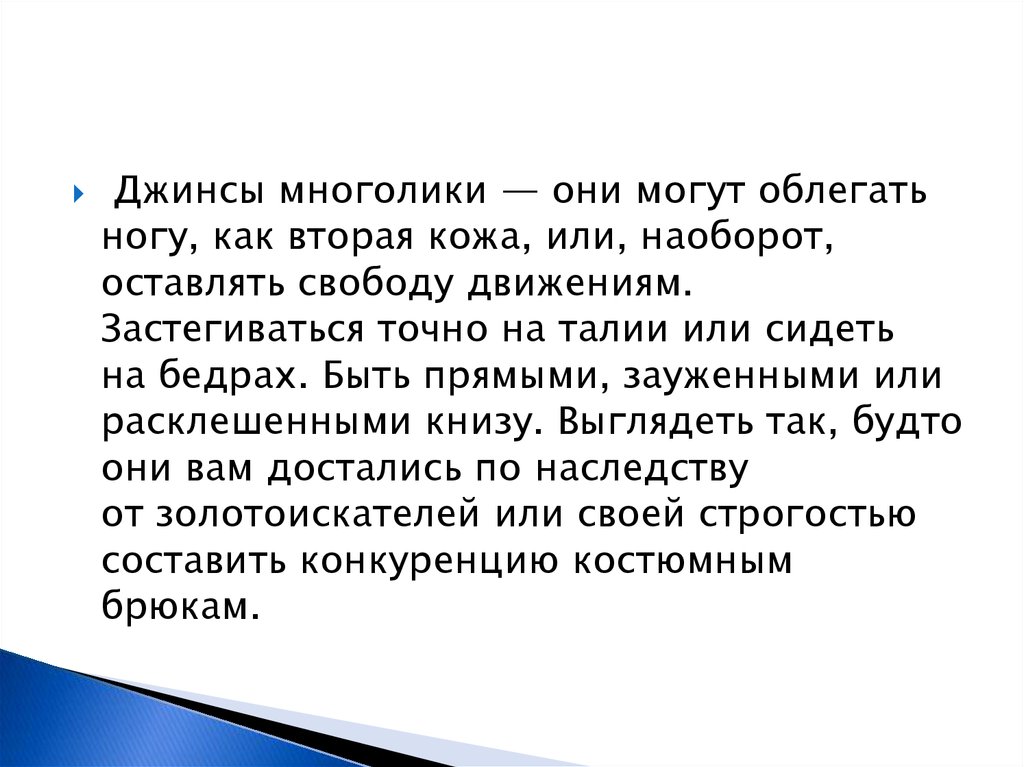 Джинсы многолики — они могут облегать ногу, как вторая кожа, или, наоборот, оставлять свободу движениям. Застегиваться точно на талии или сидеть на бедрах. Быть прямыми, зауженными или расклешенными книзу. Выглядеть так, будто они вам достались по наследству от золотоискателей или своей строгостью составить конкуренцию костюмным брюкам.